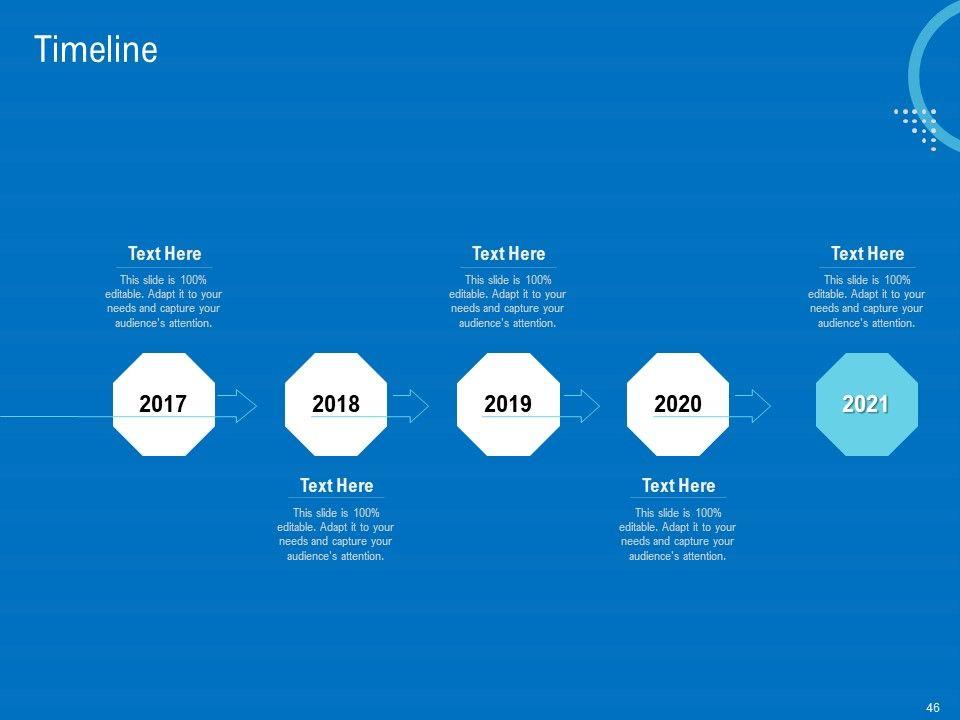 Timeline

Text Here
This slide is 100% editable. Adapt it to your needs and capture your audience's attention.

Text Here
This slide is 100% editable. Adapt it to your needs and capture your audience's attention.

Text Here
This slide is 100% editable. Adapt it to your needs and capture your audience's attention.

2017

2018

2019

2020

2021

Text Here
This slide is 100% editable. Adapt it to your needs and capture your audience's attention.

Text Here
This slide is 100% editable. Adapt it to your needs and capture your audience's attention.

46